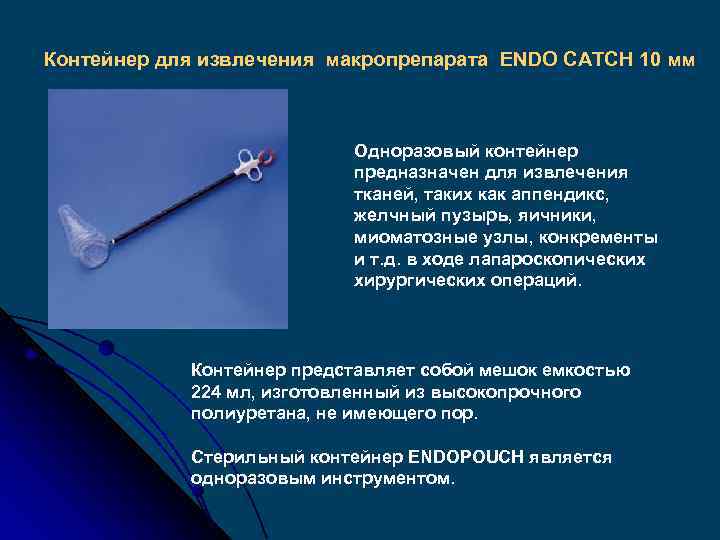 Контейнер для извлечения макропрепарата ENDO CATCH 10 мм

Одноразовый контейнер предназначен для извлечения тканей, таких как аппендикс, желчный пузырь, яичники, миоматозные узлы, конкременты и т.д. в ходе лапароскопических хирургических операций.

Контейнер представляет собой мешок емкостью 224 мл, изготовленный из высокопрочного полиуретана, не имеющего пор.

Стерильный контейнер ENDOPOUCH является одноразовым инструментом.